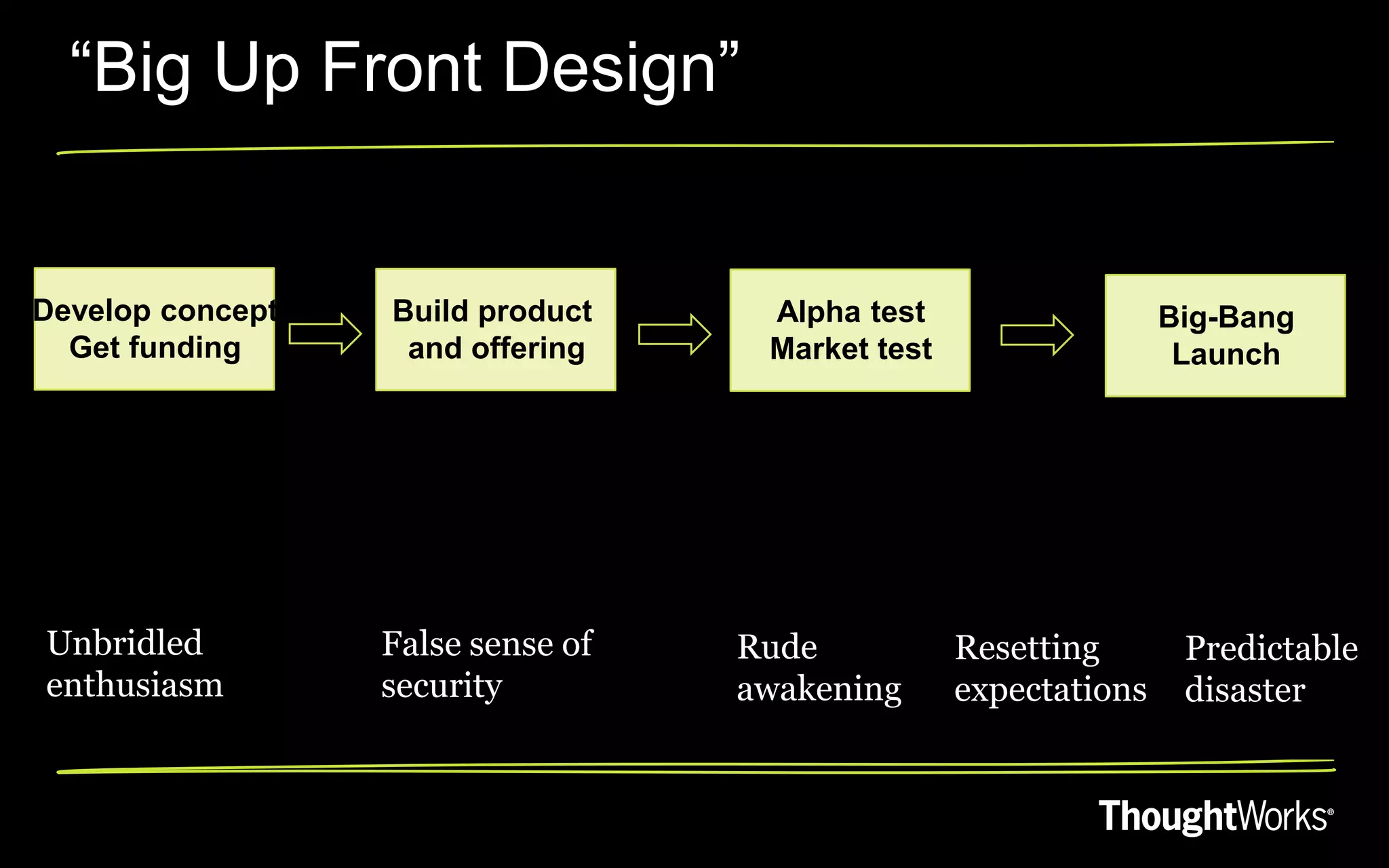 “Big Up Front Design”

Develop concept
Get funding

Build product
and offering

Alpha test
Market test

Big-Bang
Launch

Unbridled enthusiasm

False sense of security

Rude awakening

Resetting expectations

Predictable disaster

ThoughtWorks®